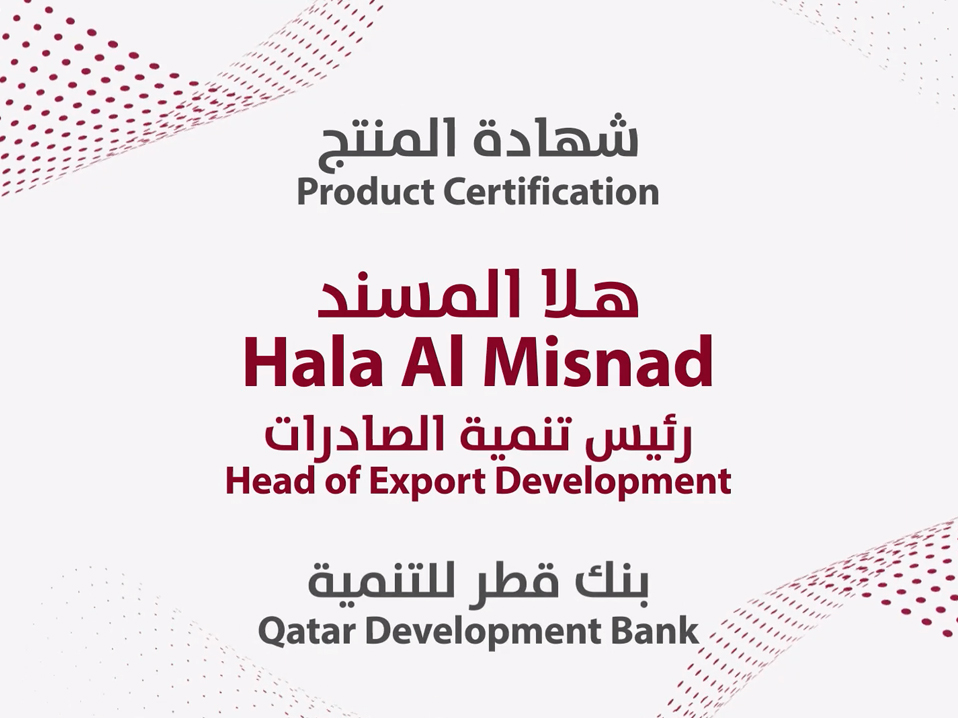 شهادة المنتج
Product Certification

هلا المسند
Hala Al Misnad

رئيس تنمية الصادرات
Head of Export Development

بنك قطر للتنمية
Qatar Development Bank